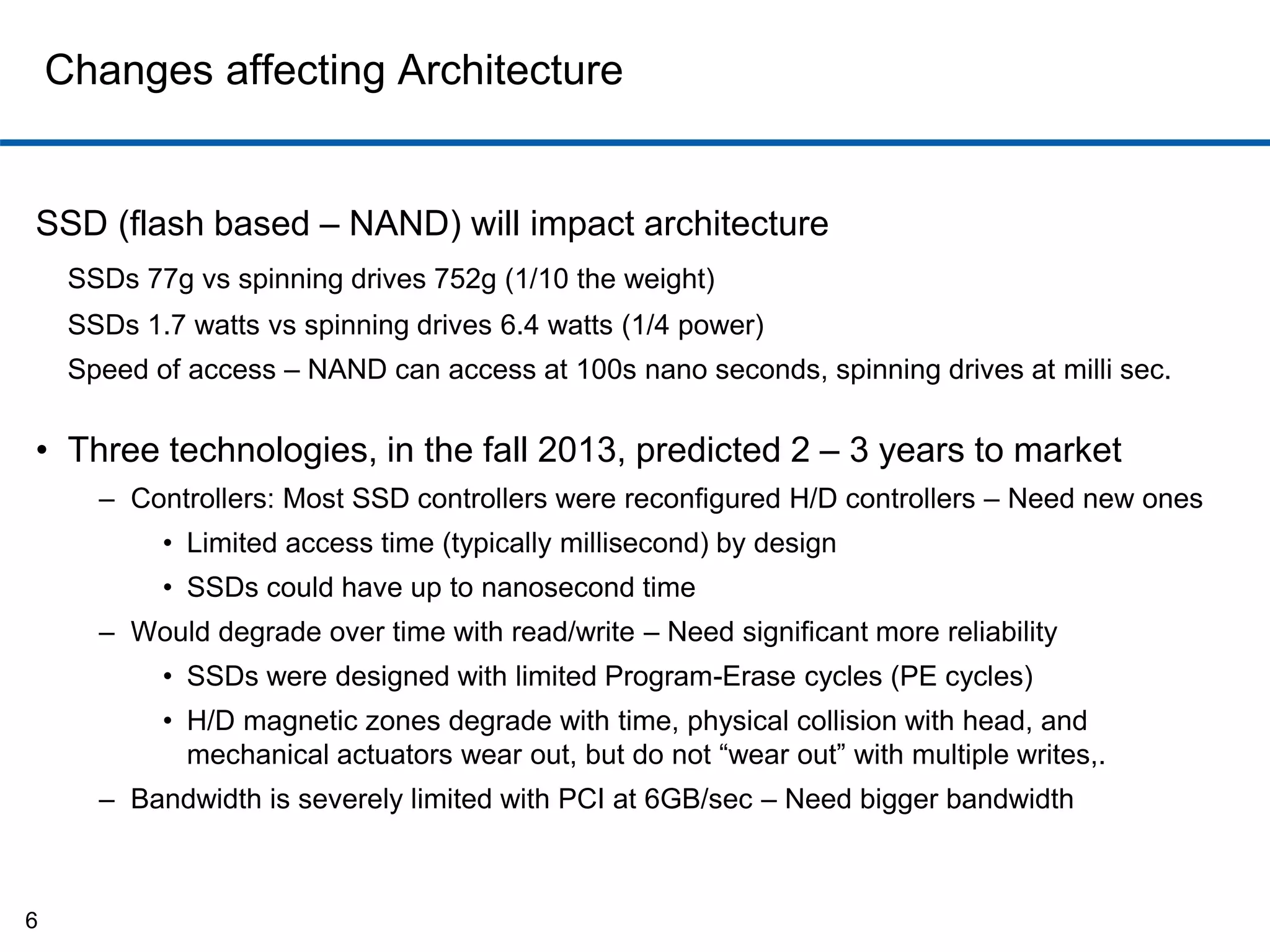 Changes affecting Architecture

SSD (flash based – NAND) will impact architecture

SSDs 77g vs spinning drives 752g (1/10 the weight)

SSDs 1.7 watts vs spinning drives 6.4 watts (1/4 power)

Speed of access – NAND can access at 100s nano seconds, spinning drives at milli sec.

• Three technologies, in the fall 2013, predicted 2 – 3 years to market

– Controllers: Most SSD controllers were reconfigured H/D controllers – Need new ones

• Limited access time (typically millisecond) by design

• SSDs could have up to nanosecond time

– Would degrade over time with read/write – Need significant more reliability

• SSDs were designed with limited Program-Erase cycles (PE cycles)

• H/D magnetic zones degrade with time, physical collision with head, and mechanical actuators wear out, but do not “wear out” with multiple writes,.

– Bandwidth is severely limited with PCI at 6GB/sec – Need bigger bandwidth

6